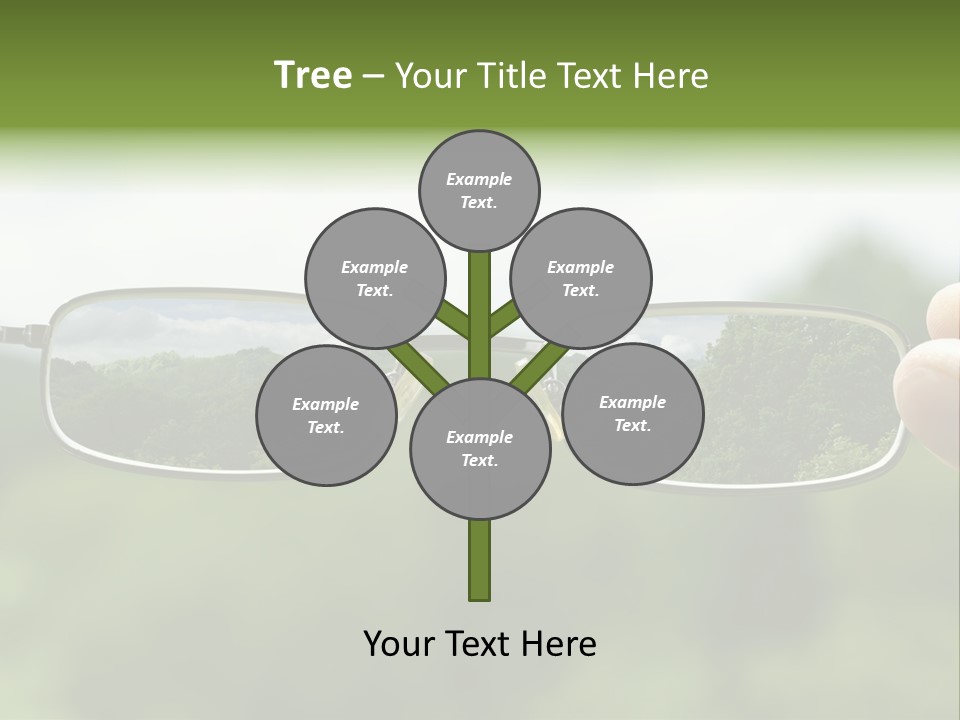 Tree – Your Title Text Here

Example Text.

Example Text.

Example Text.

Example Text.

Example Text.

Example Text.

Your Text Here